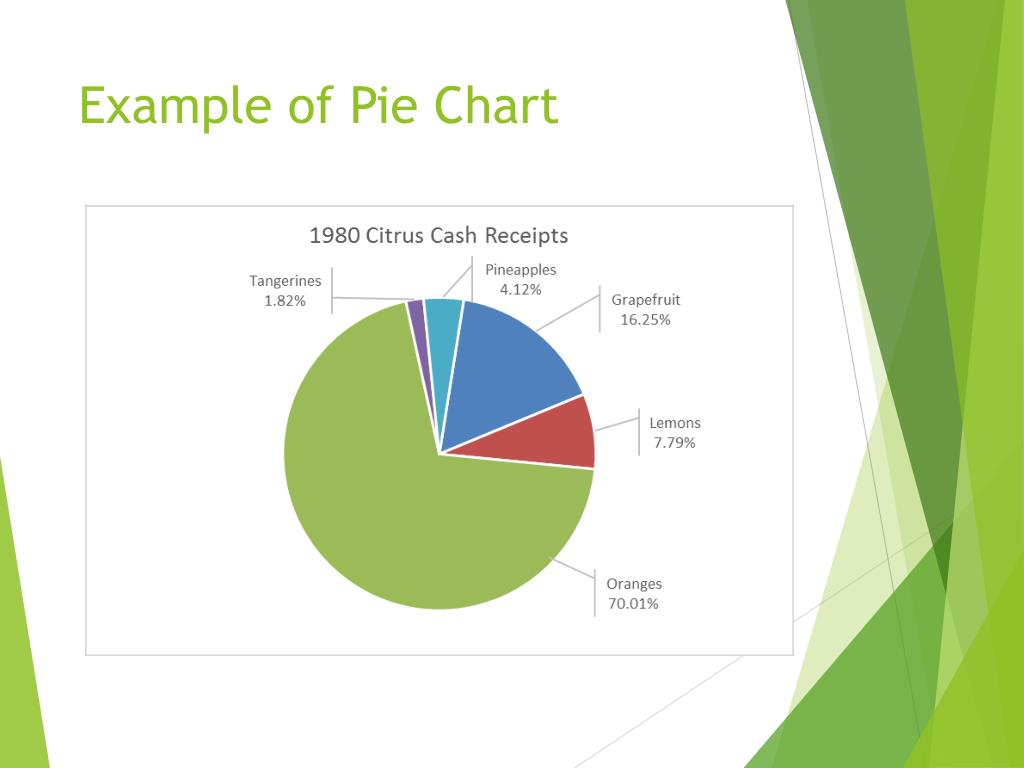 Example of Pie Chart

1980 Citrus Cash Receipts

Tangerines
1.82%

Pineapples
4.12%

Grapefruit
16.25%

Lemons
7.79%

Oranges
70.01%